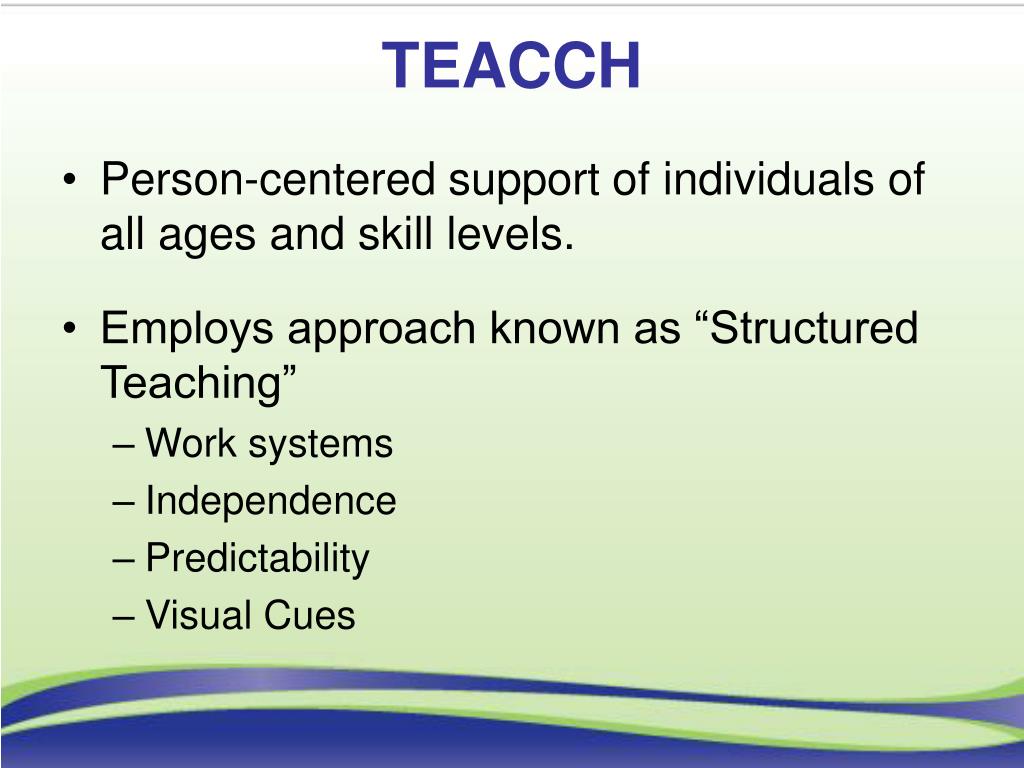 TEACCH

• Person-centered support of individuals of all ages and skill levels.

• Employs approach known as “Structured Teaching”
– Work systems
– Independence
– Predictability
– Visual Cues